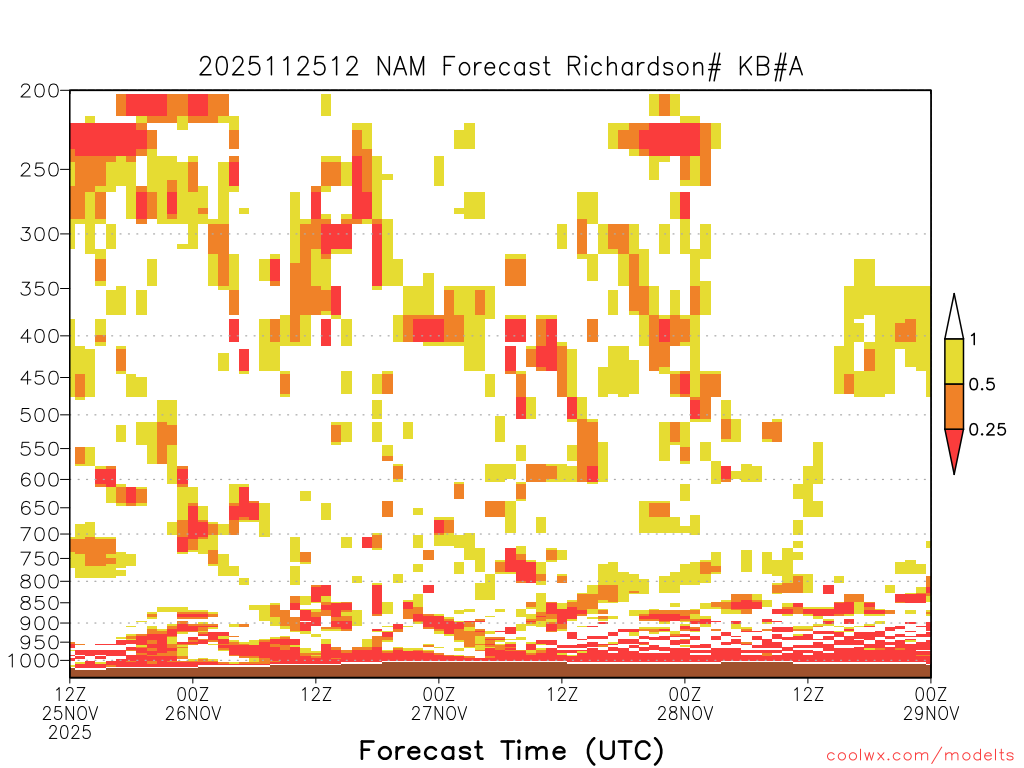 2025112512 NAM Forecast Richardson# KB#A

200
250
300
350
400
450
500
550
600
650
700
750
800
850
900
950
1000

1
0.5
0.25

12Z 25NOV 2025
00Z 26NOV
12Z
00Z 27NOV
12Z
00Z 28NOV
12Z
00Z 29NOV

Forecast Time (UTC)

coolwx.com/modelts